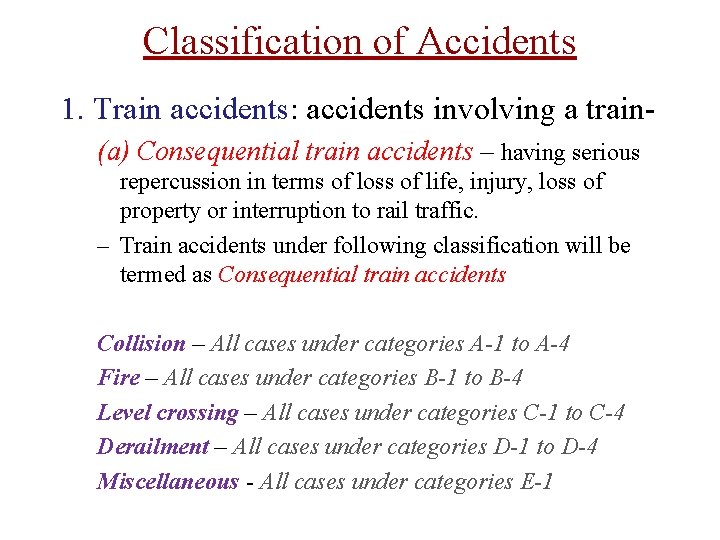 Classification of Accidents

1. Train accidents: accidents involving a train-

(a) Consequential train accidents – having serious repercussion in terms of loss of life, injury, loss of property or interruption to rail traffic.

– Train accidents under following classification will be termed as Consequential train accidents

Collision – All cases under categories A-1 to A-4

Fire – All cases under categories B-1 to B-4

Level crossing – All cases under categories C-1 to C-4

Derailment – All cases under categories D-1 to D-4

Miscellaneous - All cases under categories E-1